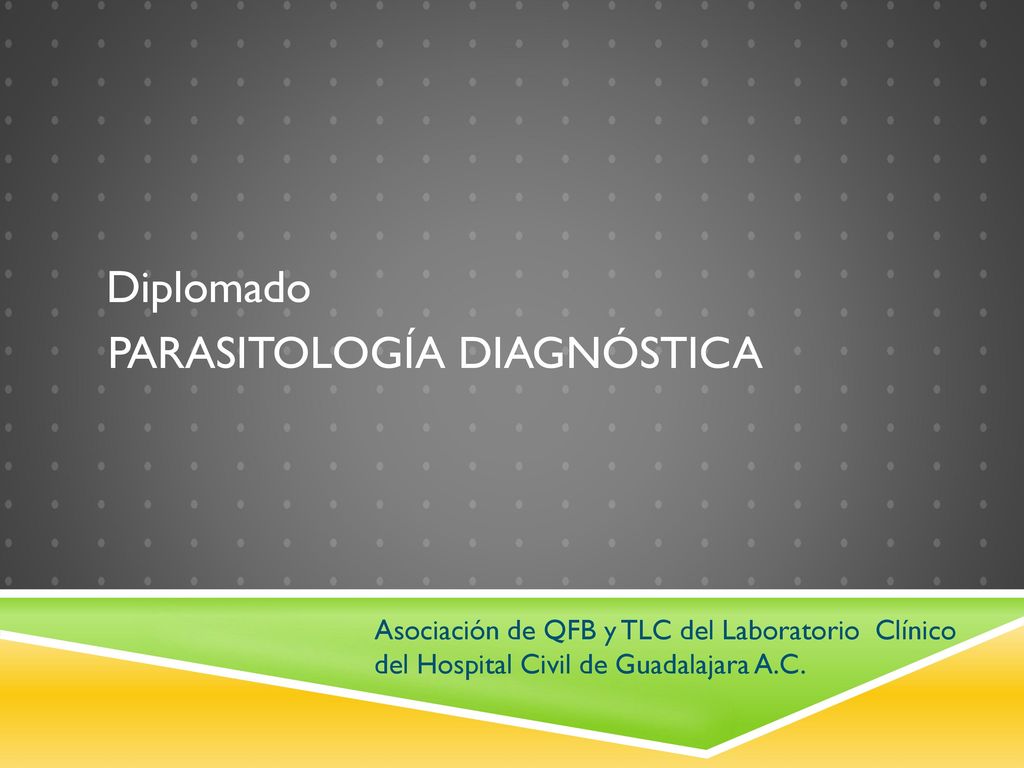 Diplomado
PARASITOLOGÍA DIAGNÓSTICA

Asociación de QFB y TLC del Laboratorio Clínico del Hospital Civil de Guadalajara A.C.